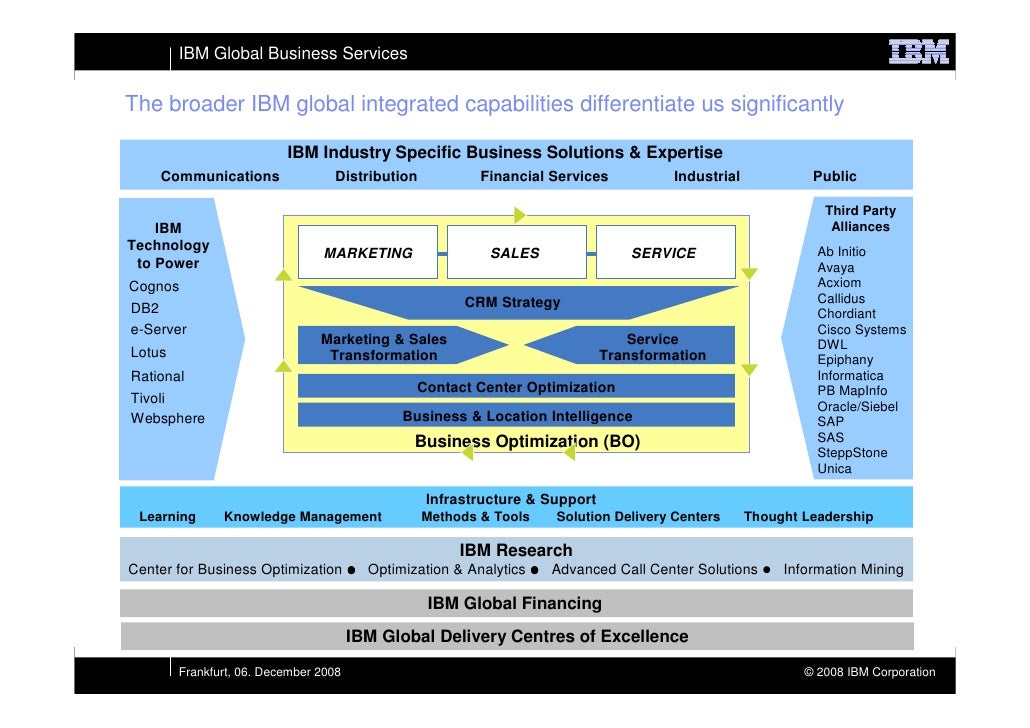 IBM Global Business Services

IBM

The broader IBM global integrated capabilities differentiate us significantly

IBM Industry Specific Business Solutions & Expertise

Communications Distribution Financial Services Industrial Public

IBM Technology to Power

Cognos
DB2
e-Server
Lotus
Rational
Tivoli
Websphere

MARKETING SALES SERVICE

CRM Strategy

Marketing & Sales Transformation

Service Transformation

Contact Center Optimization

Business & Location Intelligence

Business Optimization (BO)

Third Party Alliances

Ab Initio
Avaya
Acxiom
Callidus
Chordiant
Cisco Systems
DWL
Epiphany
Informatica
PB MapInfo
Oracle/Siebel
SAP
SAS
SteppStone
Unica

Infrastructure & Support

Learning Knowledge Management Methods & Tools Solution Delivery Centers Thought Leadership

IBM Research

Center for Business Optimization ● Optimization & Analytics ● Advanced Call Center Solutions ● Information Mining

IBM Global Financing

IBM Global Delivery Centres of Excellence

Frankfurt, 06. December 2008

© 2008 IBM Corporation